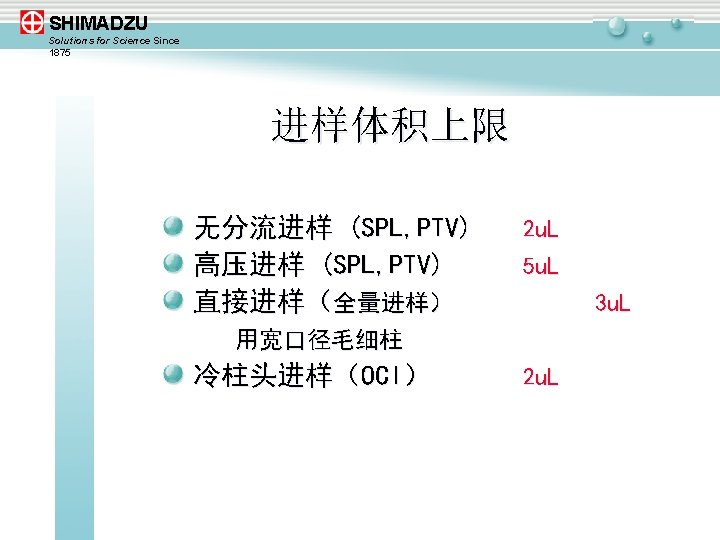 SHIMADZU
Solutions for Science Since 1875

进样体积上限

无分流进样（SPL, PTV） 2uL
高压进样（SPL, PTV） 5uL
直接进样（全量进样） 3uL
用宽口径毛细柱
冷柱头进样（OCI） 2uL